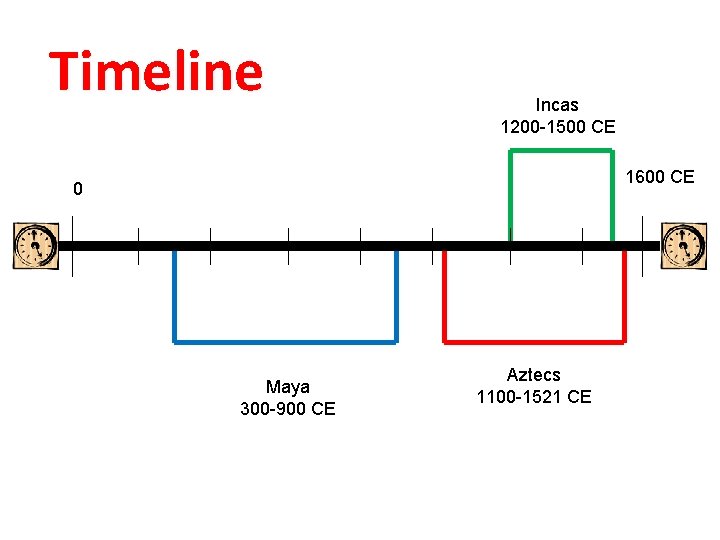 Timeline

Incas
1200-1500 CE

0

1600 CE

Maya
300-900 CE

Aztecs
1100-1521 CE